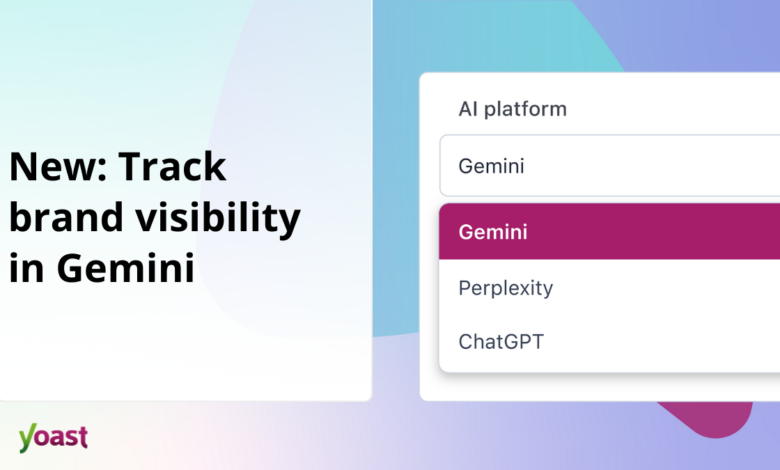 New: Track brand visibility in Gemini

AI platform

Gemini

Gemini

Perplexity

ChatGPT

yoast